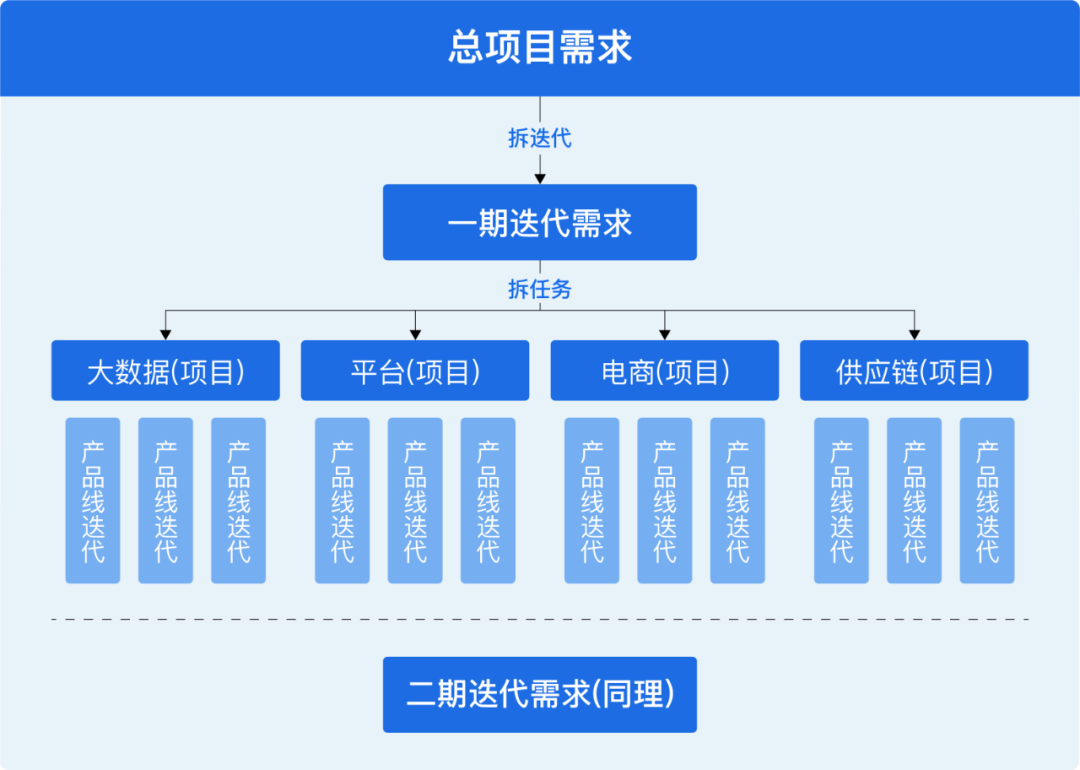 总项目需求

拆迭代

一期迭代需求

拆任务

大数据(项目)

产品线迭代

产品线迭代

产品线迭代

平台(项目)

产品线迭代

产品线迭代

产品线迭代

电商(项目)

产品线迭代

产品线迭代

产品线迭代

供应链(项目)

产品线迭代

产品线迭代

产品线迭代

二期迭代需求(同理)